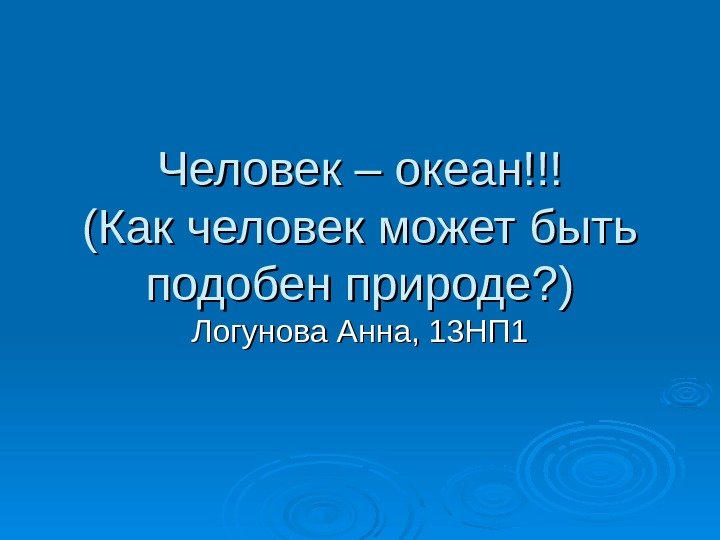 Человек – океан!!!
(Как человек может быть подобен природе?)
Логунова Анна, 13НП1